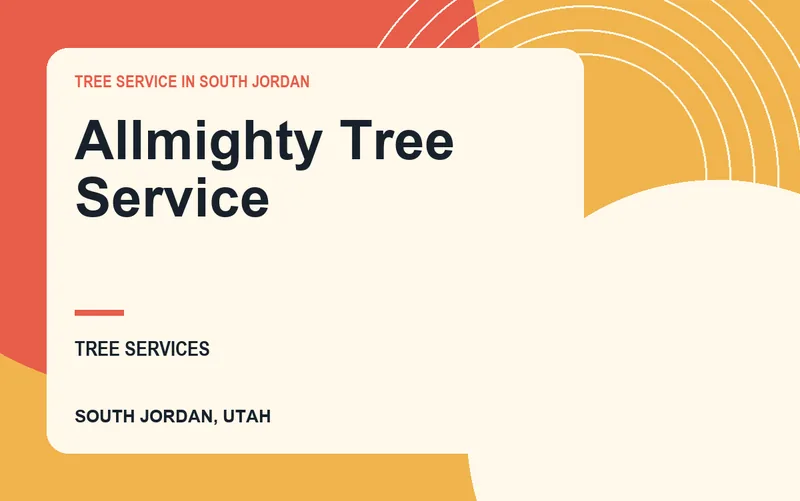 TREE SERVICE IN SOUTH JORDAN

Allmighty Tree Service

TREE SERVICES

SOUTH JORDAN, UTAH